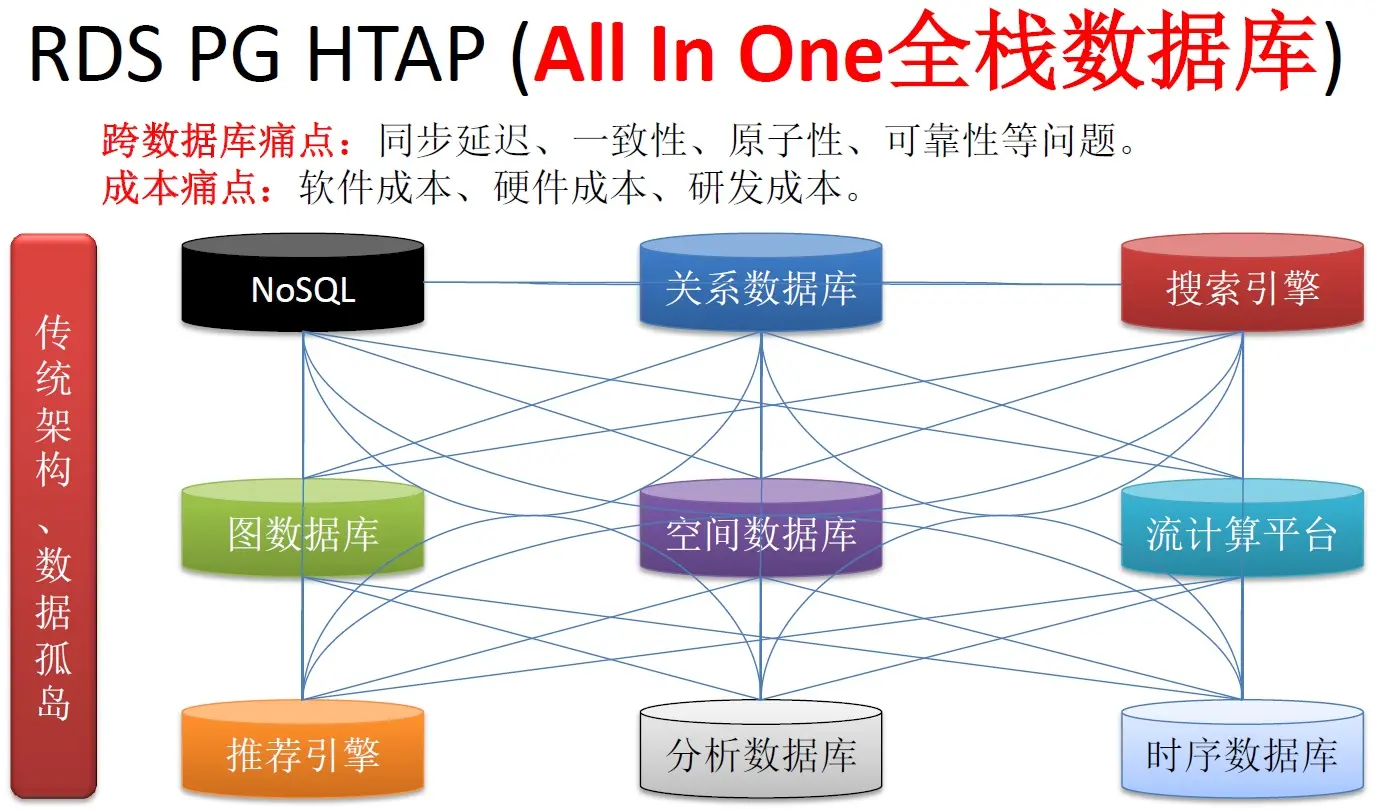 RDS PG HTAP (All In One全栈数据库)

跨数据库痛点：同步延迟、一致性、原子性、可靠性等问题。
成本痛点：软件成本、硬件成本、研发成本。

传统架构、数据孤岛

NoSQL

关系数据库

搜索引擎

图数据库

空间数据库

流计算平台

推荐引擎

分析数据库

时序数据库